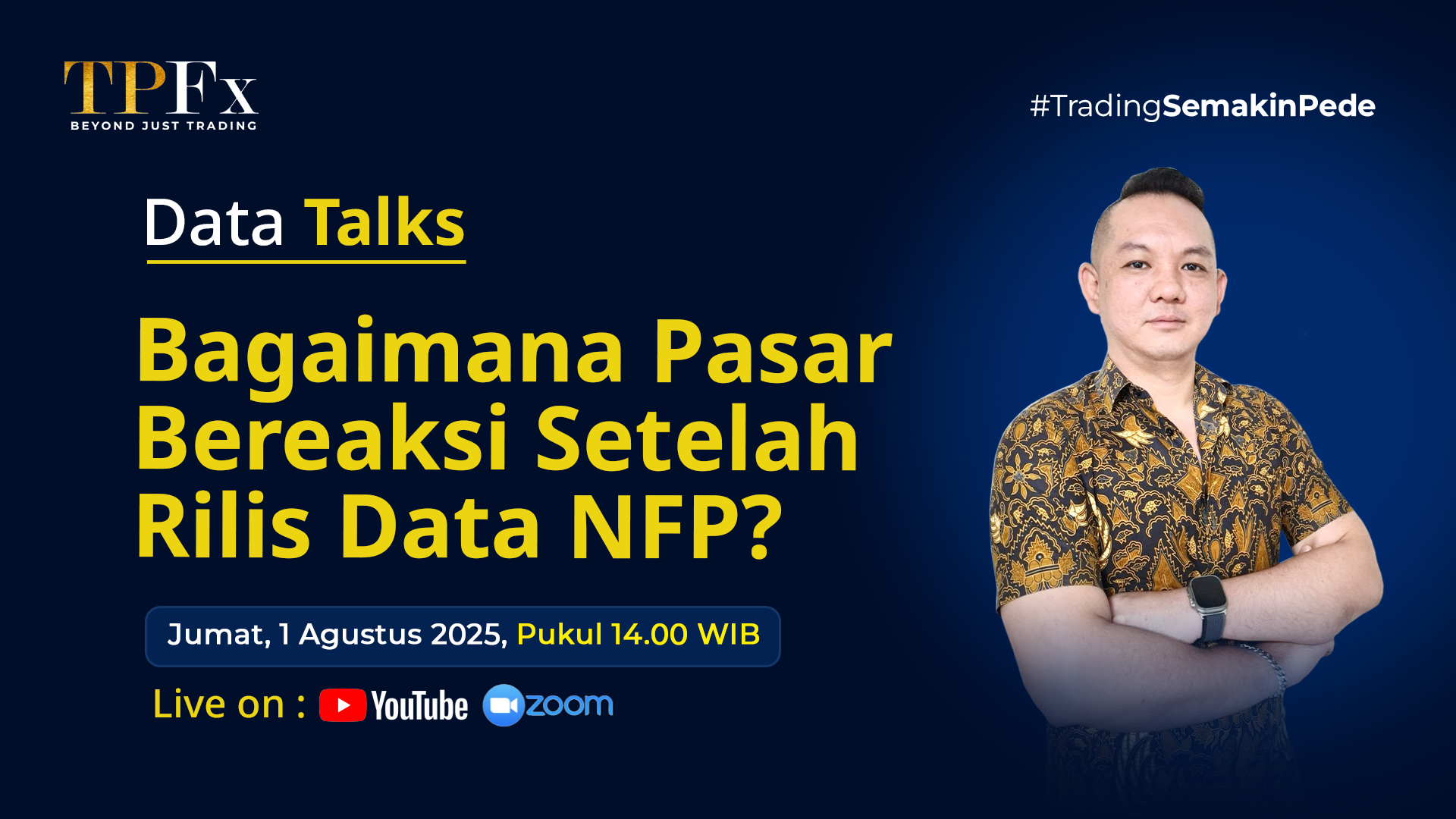 TPFx
BEYOND JUST TRADING

#TradingSemakinPede

Data Talks

Bagaimana Pasar Bereaksi Setelah Rilis Data NFP?

Jumat, 1 Agustus 2025, Pukul 14.00 WIB

Live on : YouTube zoom